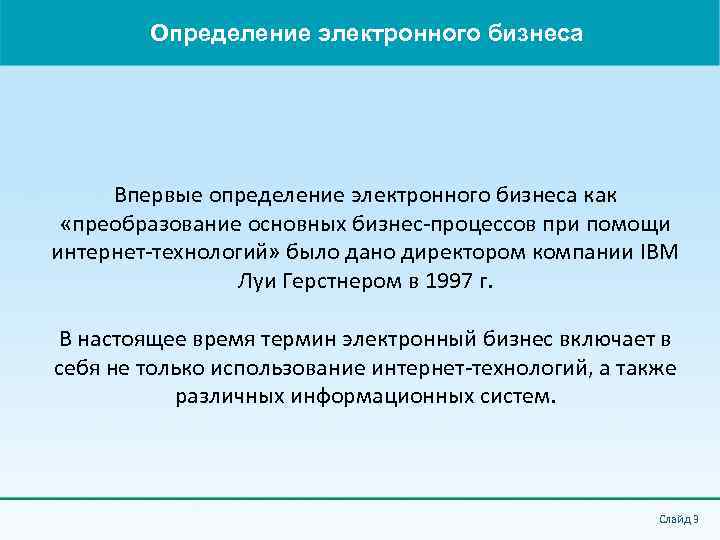 Определение электронного бизнеса

Впервые определение электронного бизнеса как «преобразование основных бизнес-процессов при помощи интернет-технологий» было дано директором компании IBM Луи Герстнером в 1997 г.

В настоящее время термин электронный бизнес включает в себя не только использование интернет-технологий, а также различных информационных систем.

Слайд 3